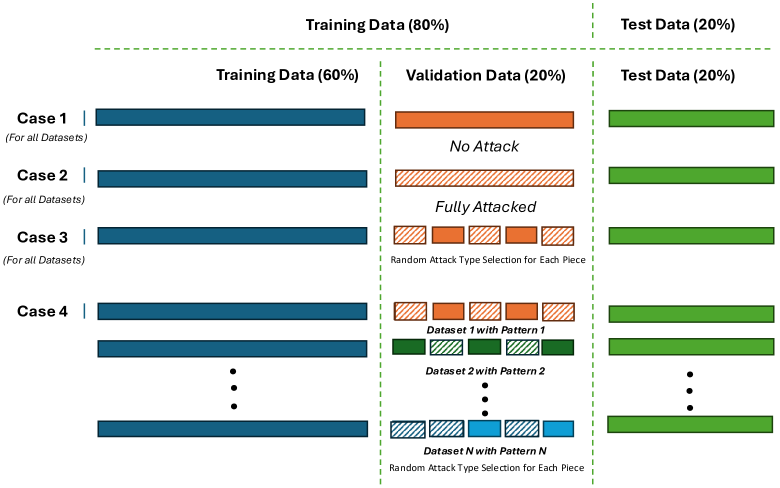 Training Data (80%)

Test Data (20%)

Training Data (60%)

Validation Data (20%)

Test Data (20%)

Case 1
(For all Datasets)

No Attack

Case 2
(For all Datasets)

Fully Attacked

Case 3
(For all Datasets)

Random Attack Type Selection for Each Piece

Case 4

Dataset 1 with Pattern 1

Dataset 2 with Pattern 2

Dataset N with Pattern N

Random Attack Type Selection for Each Piece